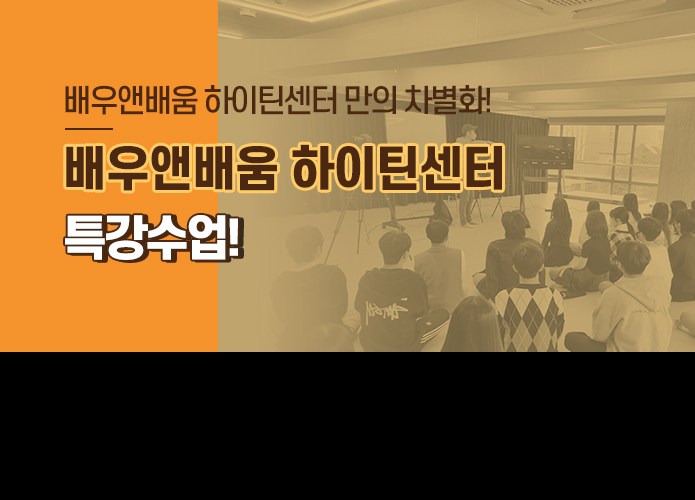 배우앤배움 하이틴센터 만의 차별화!

배우앤배움 하이틴센터
특강수업!